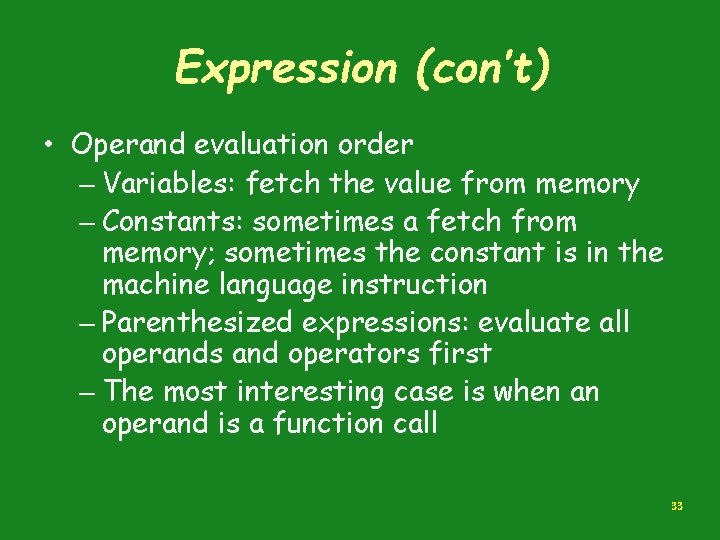 Expression (con't)

• Operand evaluation order
– Variables: fetch the value from memory
– Constants: sometimes a fetch from memory; sometimes the constant is in the machine language instruction
– Parenthesized expressions: evaluate all operands and operators first
– The most interesting case is when an operand is a function call

33